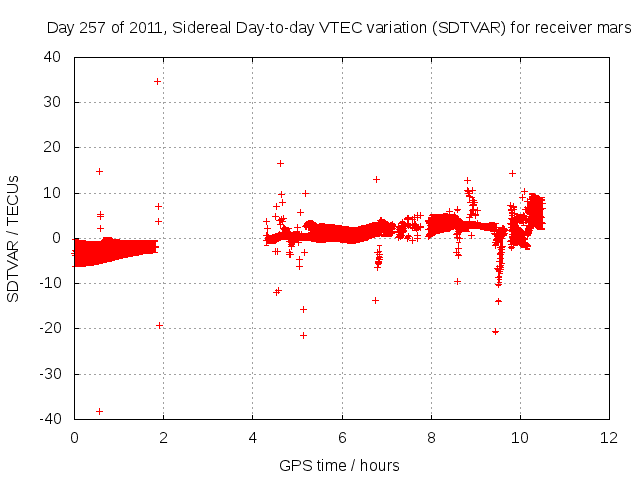 Day 257 of 2011, Sidereal Day-to-day VTEC variation (SDTVAR) for receiver mars

SDTVAR / TECUs

40
30
20
10
0
-10
-20
-30
-40

0 2 4 6 8 10 12

GPS time / hours